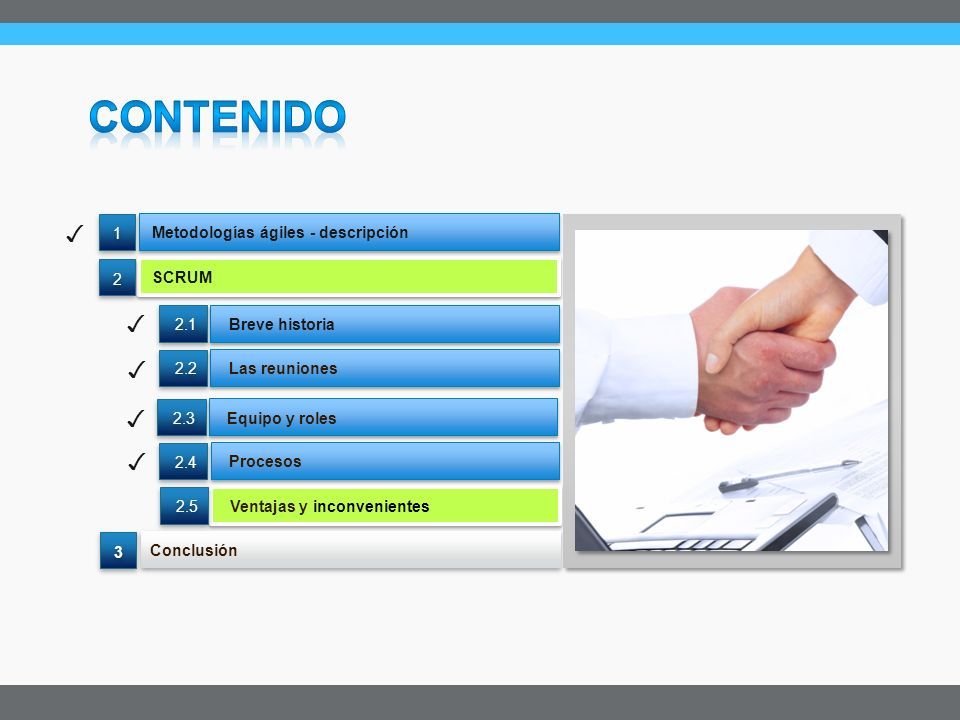 CONTENIDO

✓ 1 Metodologías ágiles - descripción

2 SCRUM

✓ 2.1 Breve historia

✓ 2.2 Las reuniones

✓ 2.3 Equipo y roles

✓ 2.4 Procesos

2.5 Ventajas y inconvenientes

3 Conclusión